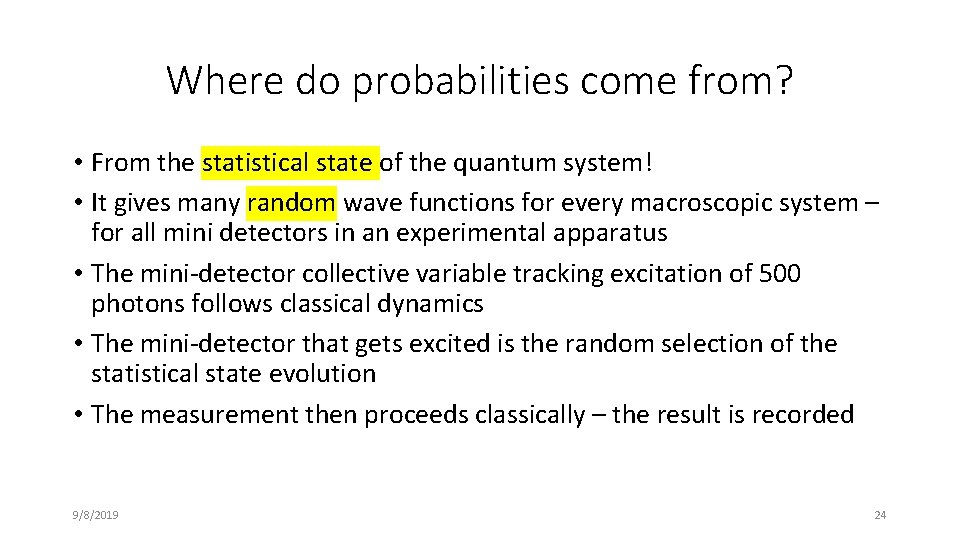 Where do probabilities come from?

• From the statistical state of the quantum system!
• It gives many random wave functions for every macroscopic system – for all mini detectors in an experimental apparatus
• The mini-detector collective variable tracking excitation of 500 photons follows classical dynamics
• The mini-detector that gets excited is the random selection of the statistical state evolution
• The measurement then proceeds classically – the result is recorded

9/8/2019

24